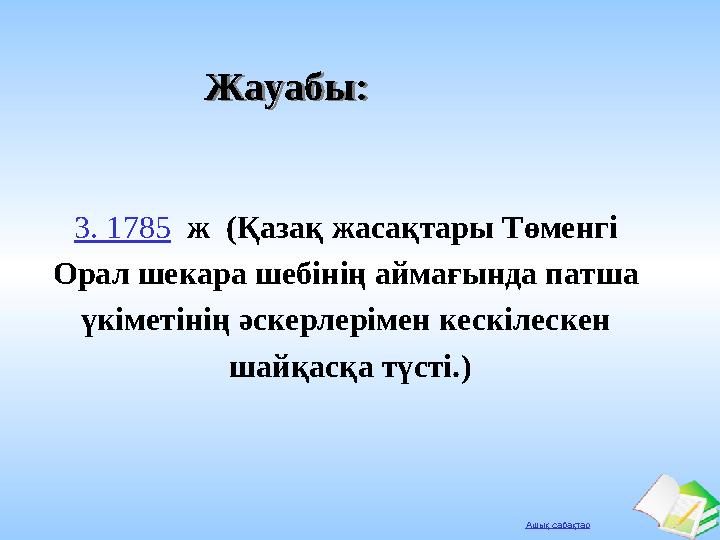 Жауабы:

3. 1785 ж (Қазақ жасақтары Төменгі Орал шекара шебінің аймағында патша үкіметінің әскерлерімен кескілескен шайқасқа түсті.)

Ашық сабақтар